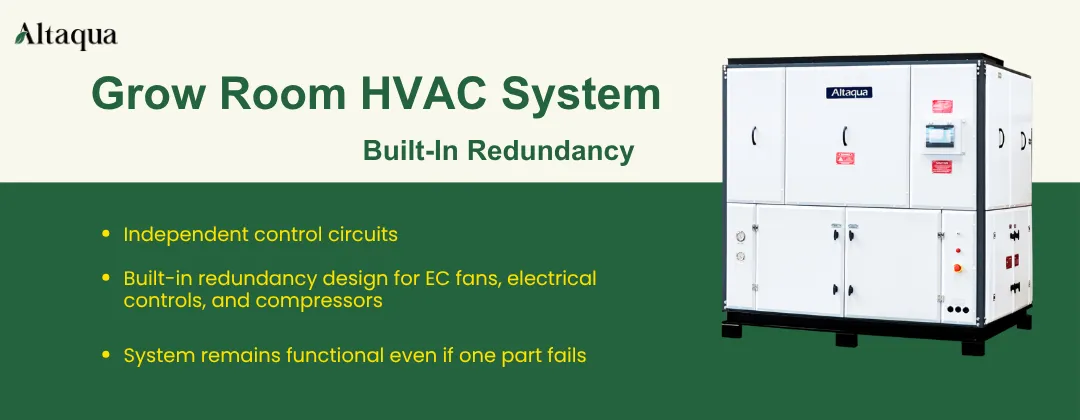 Altaqua

Grow Room HVAC System

Built-In Redundancy

- Independent control circuits
- Built-in redundancy design for EC fans, electrical controls, and compressors
- System remains functional even if one part fails

Altaqua